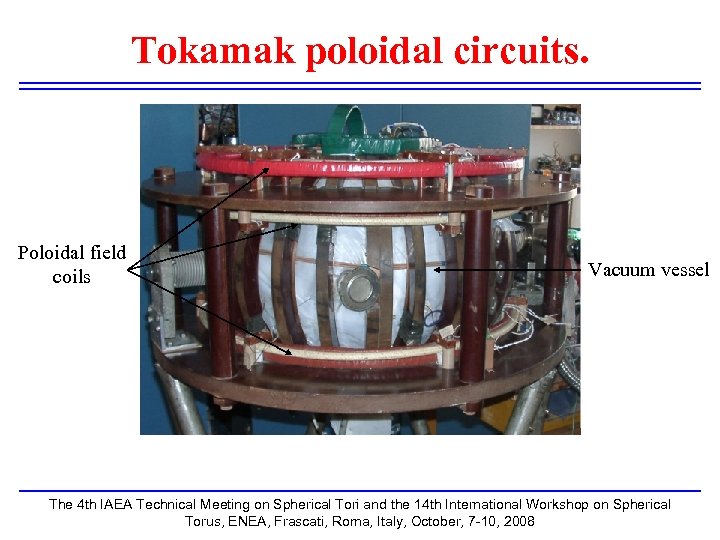 Tokamak poloidal circuits.

Poloidal field coils

Vacuum vessel

The 4th IAEA Technical Meeting on Spherical Tori and the 14th International Workshop on Spherical Torus, ENEA, Frascati, Roma, Italy, October, 7-10, 2008